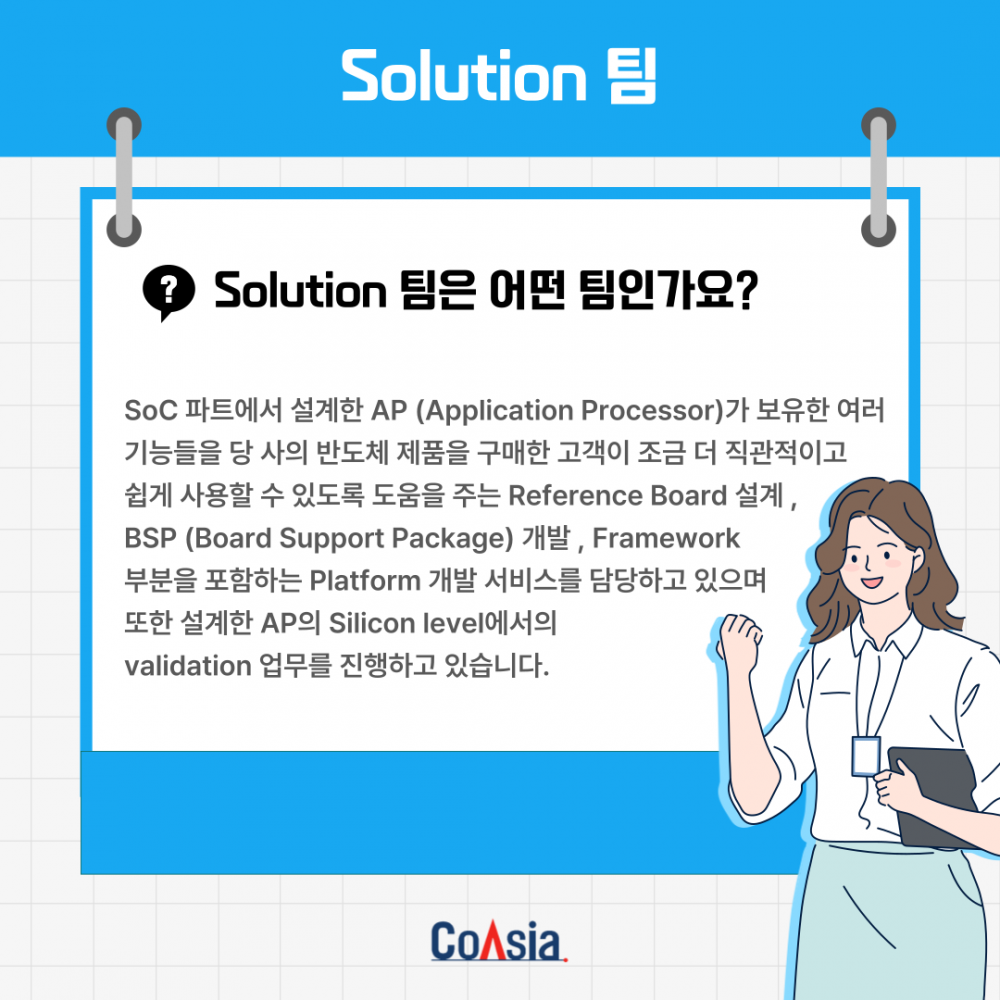 Solution 팀

?

Solution 팀은 어떤 팀인가요?

SoC 파트에서 설계한 AP (Application Processor)가 보유한 여러 기능들을 당 사의 반도체 제품을 구매한 고객이 조금 더 직관적이고 쉽게 사용할 수 있도록 도움을 주는 Reference Board 설계 , BSP (Board Support Package) 개발 , Framework 부분을 포함하는 Platform 개발 서비스를 담당하고 있으며 또한 설계한 AP의 Silicon level에서의 validation 업무를 진행하고 있습니다.

CoAsia